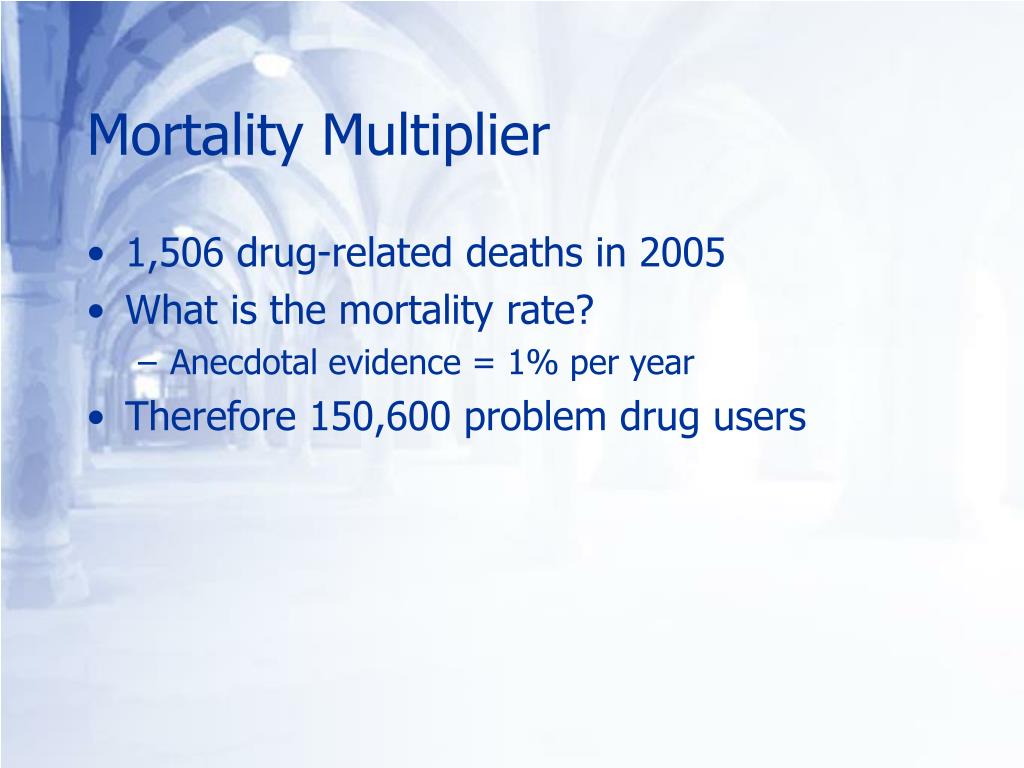 Mortality Multiplier

• 1,506 drug-related deaths in 2005
• What is the mortality rate?
– Anecdotal evidence = 1% per year
• Therefore 150,600 problem drug users